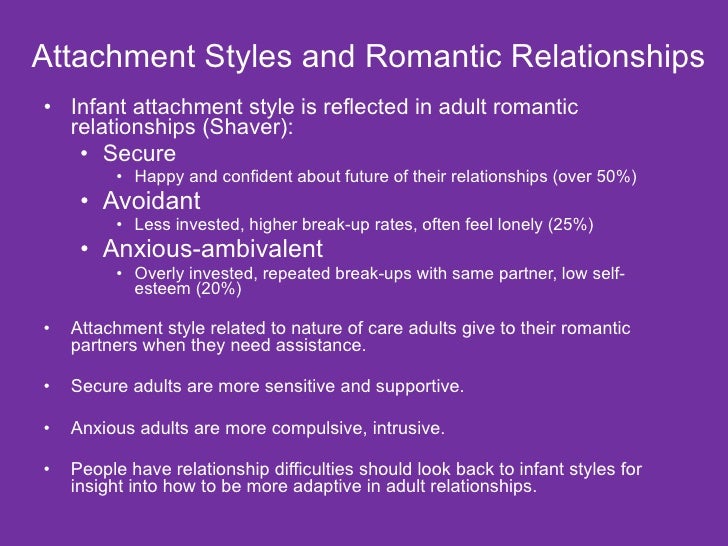 Attachment Styles and Romantic Relationships

• Infant attachment style is reflected in adult romantic relationships (Shaver):
  • Secure
    • Happy and confident about future of their relationships (over 50%)
  • Avoidant
    • Less invested, higher break-up rates, often feel lonely (25%)
  • Anxious-ambivalent
    • Overly invested, repeated break-ups with same partner, low self-esteem (20%)

• Attachment style related to nature of care adults give to their romantic partners when they need assistance.

• Secure adults are more sensitive and supportive.

• Anxious adults are more compulsive, intrusive.

• People have relationship difficulties should look back to infant styles for insight into how to be more adaptive in adult relationships.